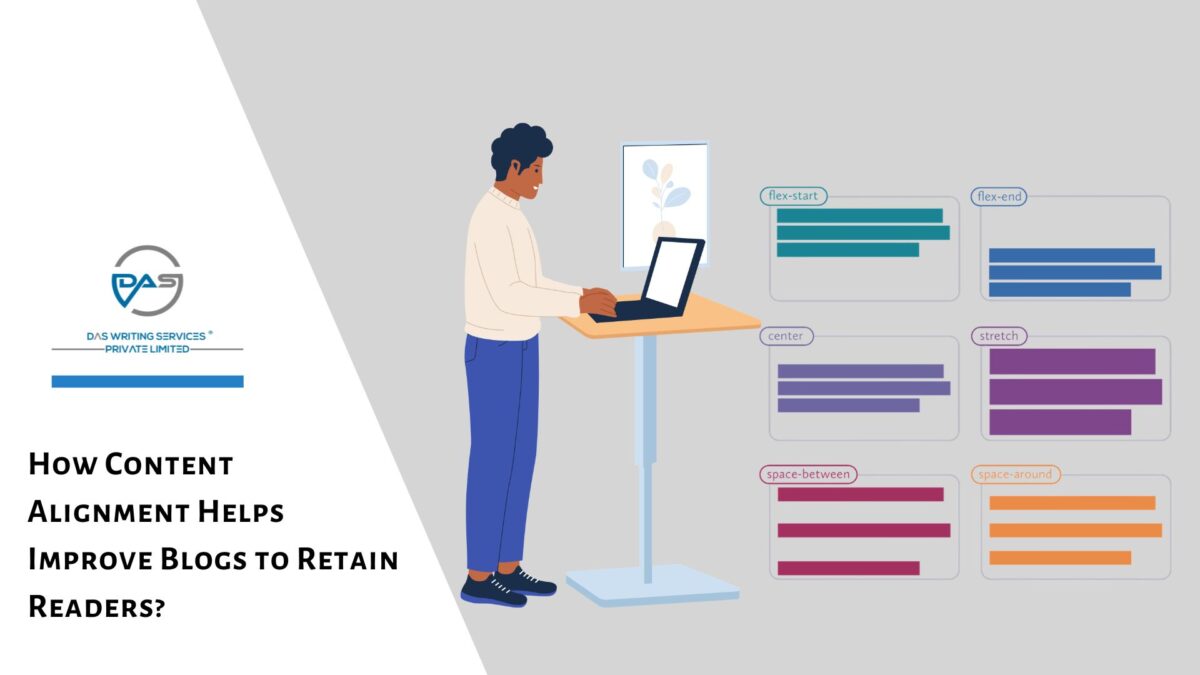 DAS

DAS WRITING SERVICES ®
PRIVATE LIMITED

How Content Alignment Helps Improve Blogs to Retain Readers?

flex-start

flex-end

center

stretch

space-between

space-around